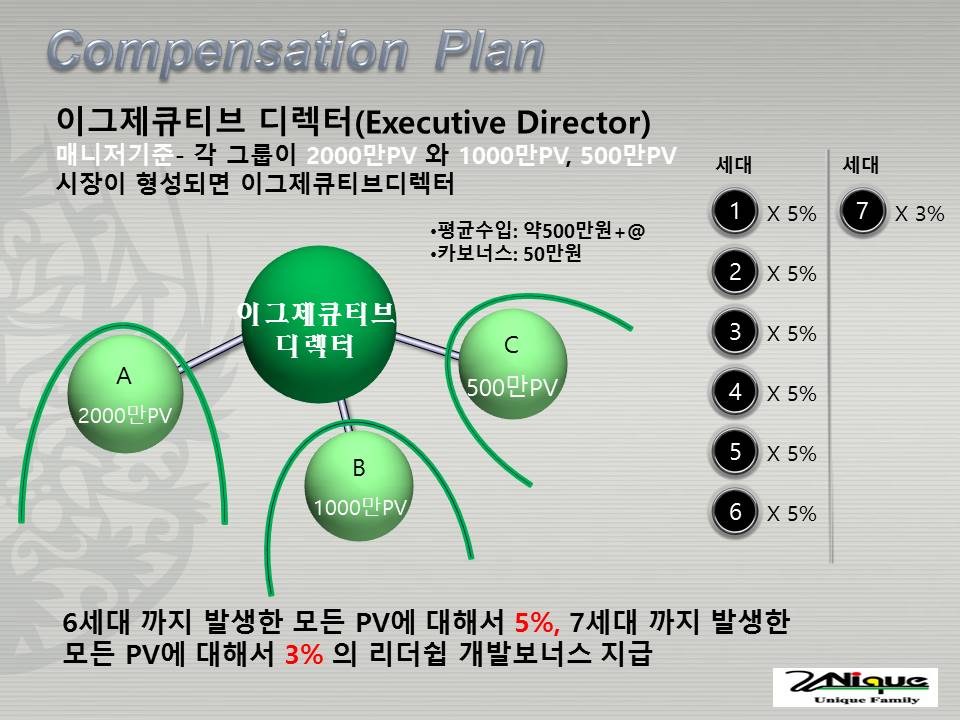 Compensation Plan

이그제큐티브 디렉터(Executive Director)
매니저기준- 각 그룹이 2000만PV 와 1000만PV, 500만PV 시장이 형성되면 이그제큐티브디렉터

•평균수입: 약500만원+@
•카보너스: 50만원

이그제큐티브 디렉터

A
2000만PV

B
1000만PV

C
500만PV

세대
1 X 5%
2 X 5%
3 X 5%
4 X 5%
5 X 5%
6 X 5%

세대
7 X 3%

6세대 까지 발생한 모든 PV에 대해서 5%, 7세대 까지 발생한 모든 PV에 대해서 3% 의 리더쉽 개발보너스 지급

UNique
Unique Family